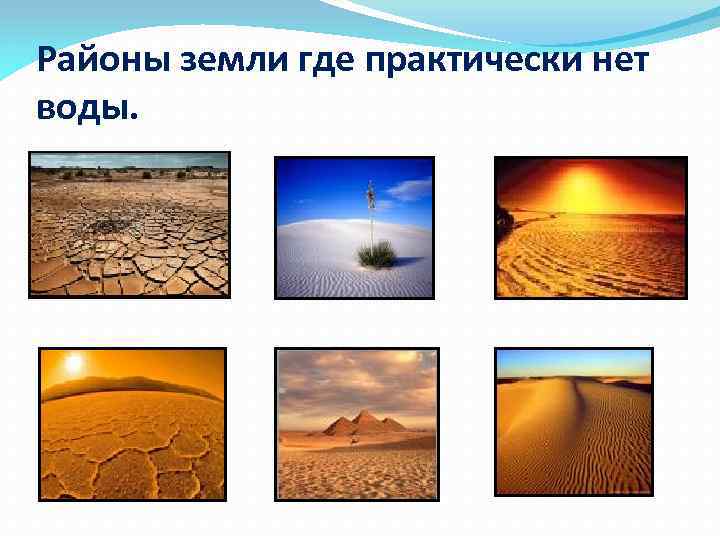 Районы земли где практически нет воды.